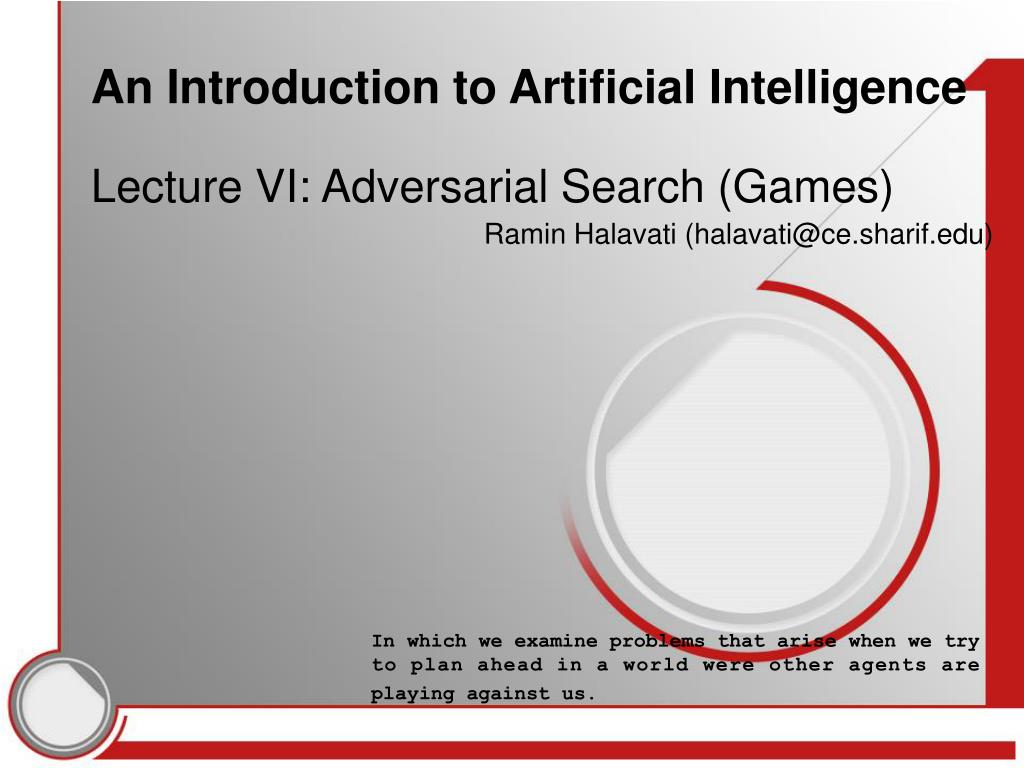 An Introduction to Artificial Intelligence

Lecture VI: Adversarial Search (Games)

Ramin Halavati (halavati@ce.sharif.edu)

In which we examine problems that arise when we try to plan ahead in a world were other agents are playing against us.